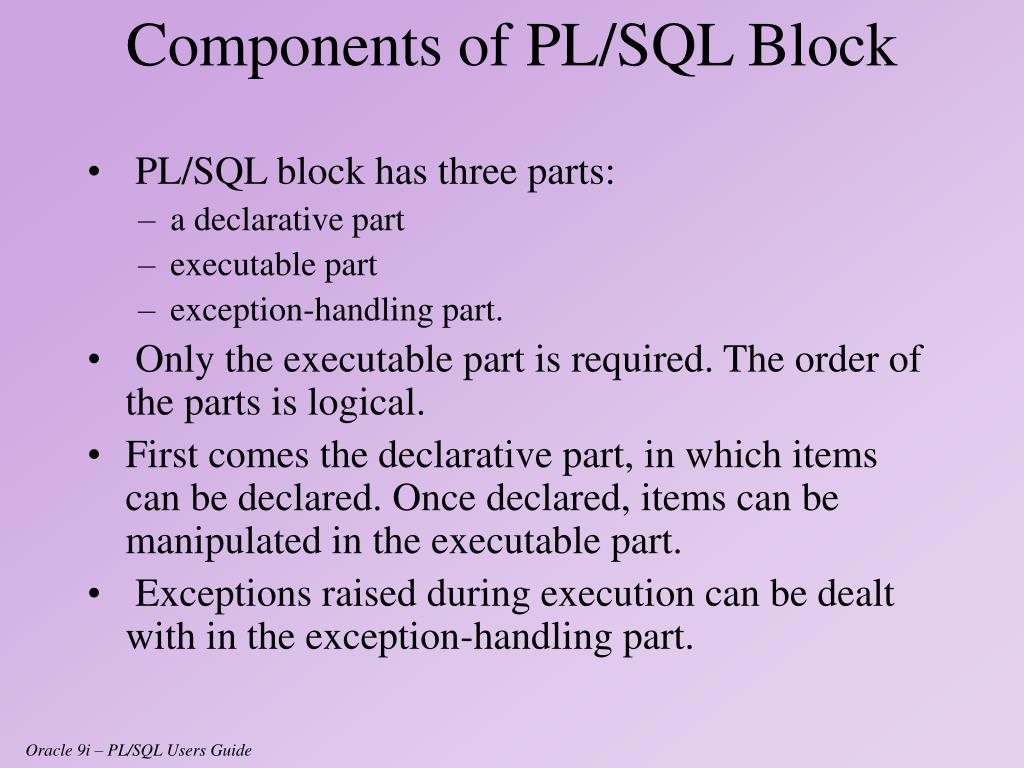 Components of PL/SQL Block

• PL/SQL block has three parts:
– a declarative part
– executable part
– exception-handling part.

• Only the executable part is required. The order of the parts is logical.

• First comes the declarative part, in which items can be declared. Once declared, items can be manipulated in the executable part.

• Exceptions raised during execution can be dealt with in the exception-handling part.

Oracle 9i – PL/SQL Users Guide